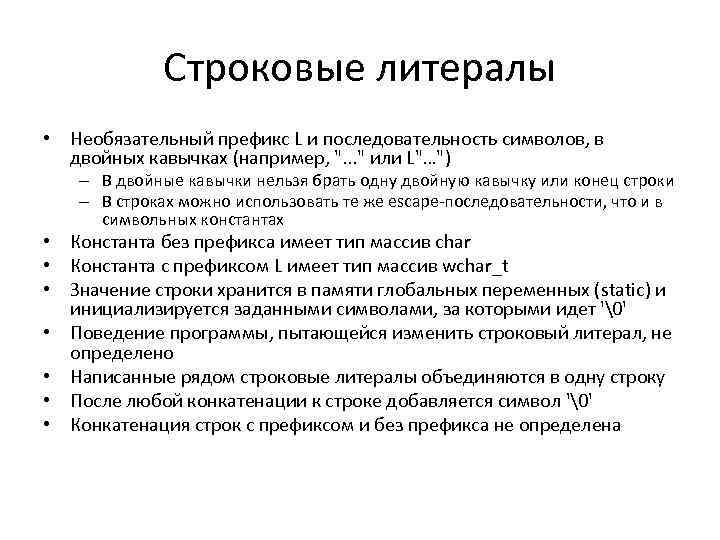 Строковые литералы

• Необязательный префикс L и последовательность символов, в двойных кавычках (например, "..." или L"...")
– В двойные кавычки нельзя брать одну двойную кавычку или конец строки
– В строках можно использовать те же escape-последовательности, что и в символьных константах
• Константа без префикса имеет тип массив char
• Константа с префиксом L имеет тип массив wchar_t
• Значение строки хранится в памяти глобальных переменных (static) и инициализируется заданными символами, за которыми идет '\0'
• Поведение программы, пытающейся изменить строковый литерал, не определено
• Написанные рядом строковые литералы объединяются в одну строку
• После любой конкатенации к строке добавляется символ '\0'
• Конкатенация строк с префиксом и без префикса не определена